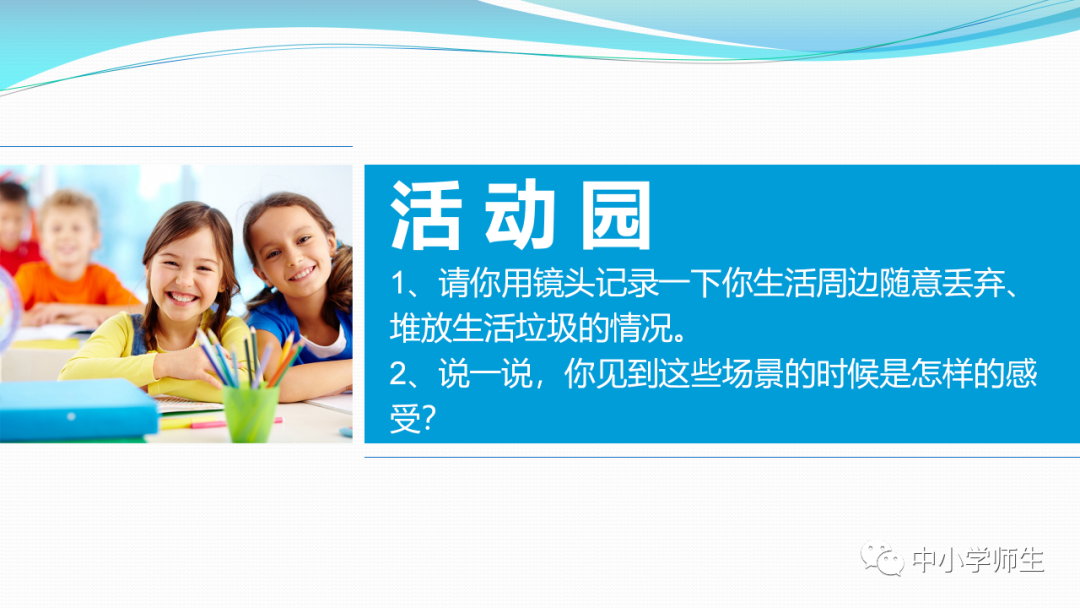 活动园

1、请你用镜头记录一下你生活周边随意丢弃、堆放生活垃圾的情况。
2、说一说，你见到这些场景的时候是怎样的感受？

中小学师生